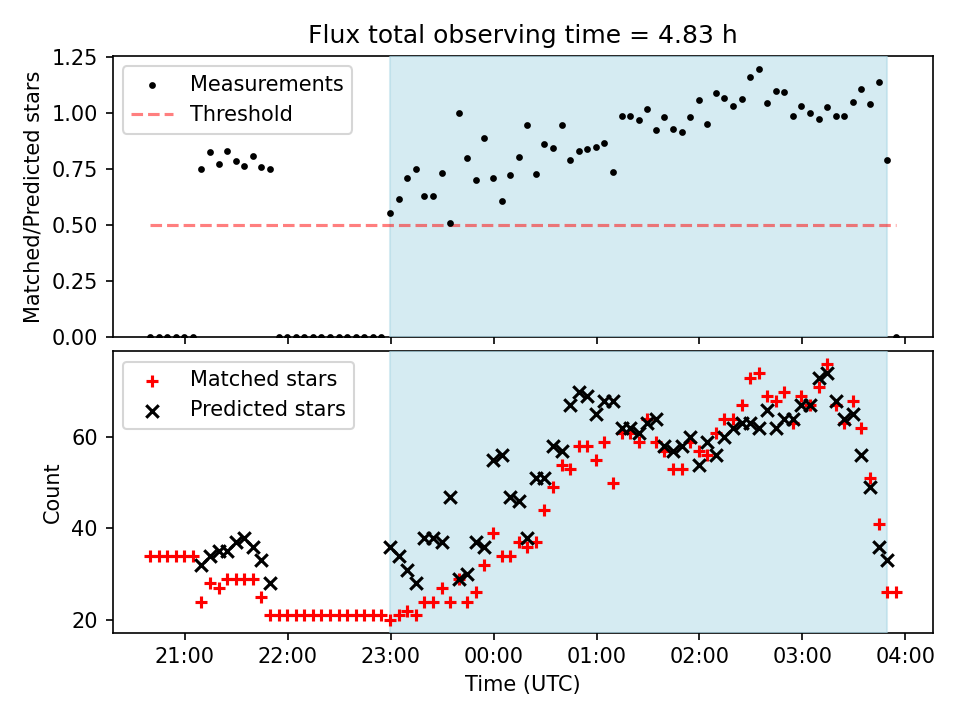 Flux total observing time = 4.83 h

Measurements
Threshold

Matched/Predicted stars

1.25
1.00
0.75
0.50
0.25
0.00

Matched stars
Predicted stars

Count

60
40
20

21:00
22:00
23:00
00:00
01:00
02:00
03:00
04:00

Time (UTC)